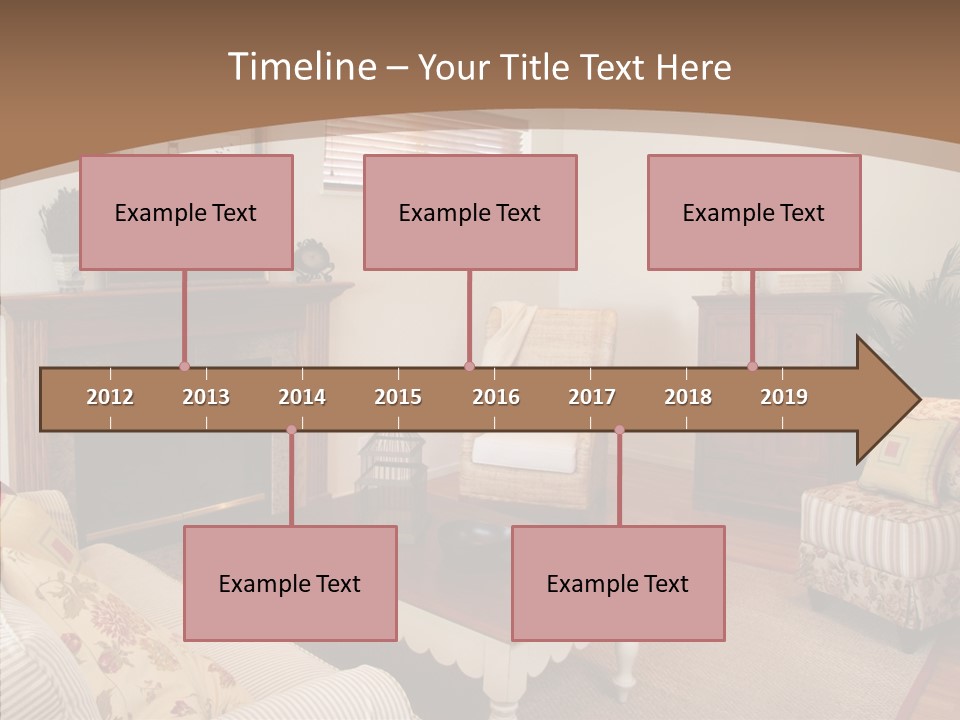 Timeline – Your Title Text Here

Example Text

Example Text

Example Text

2012 2013 2014 2015 2016 2017 2018 2019

Example Text

Example Text